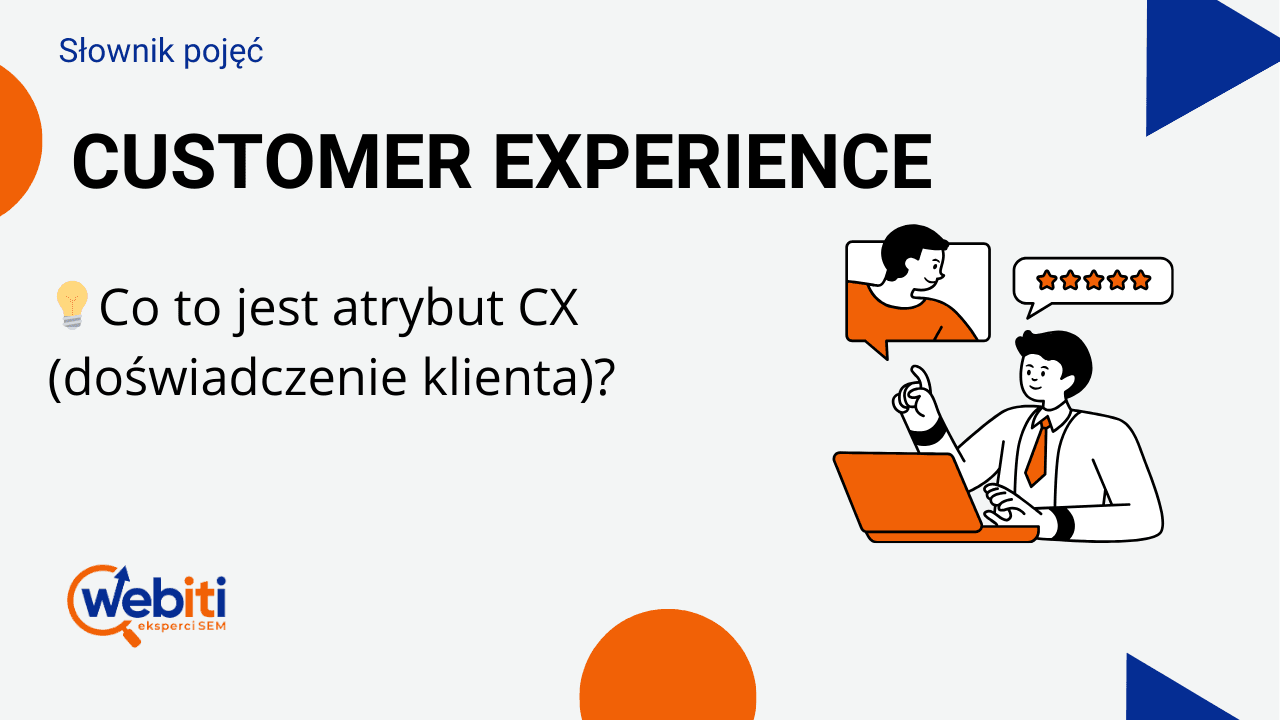 Słownik pojęć

CUSTOMER EXPERIENCE

💡Co to jest atrybut CX (doświadczenie klienta)?

webiti
eksperci SEM